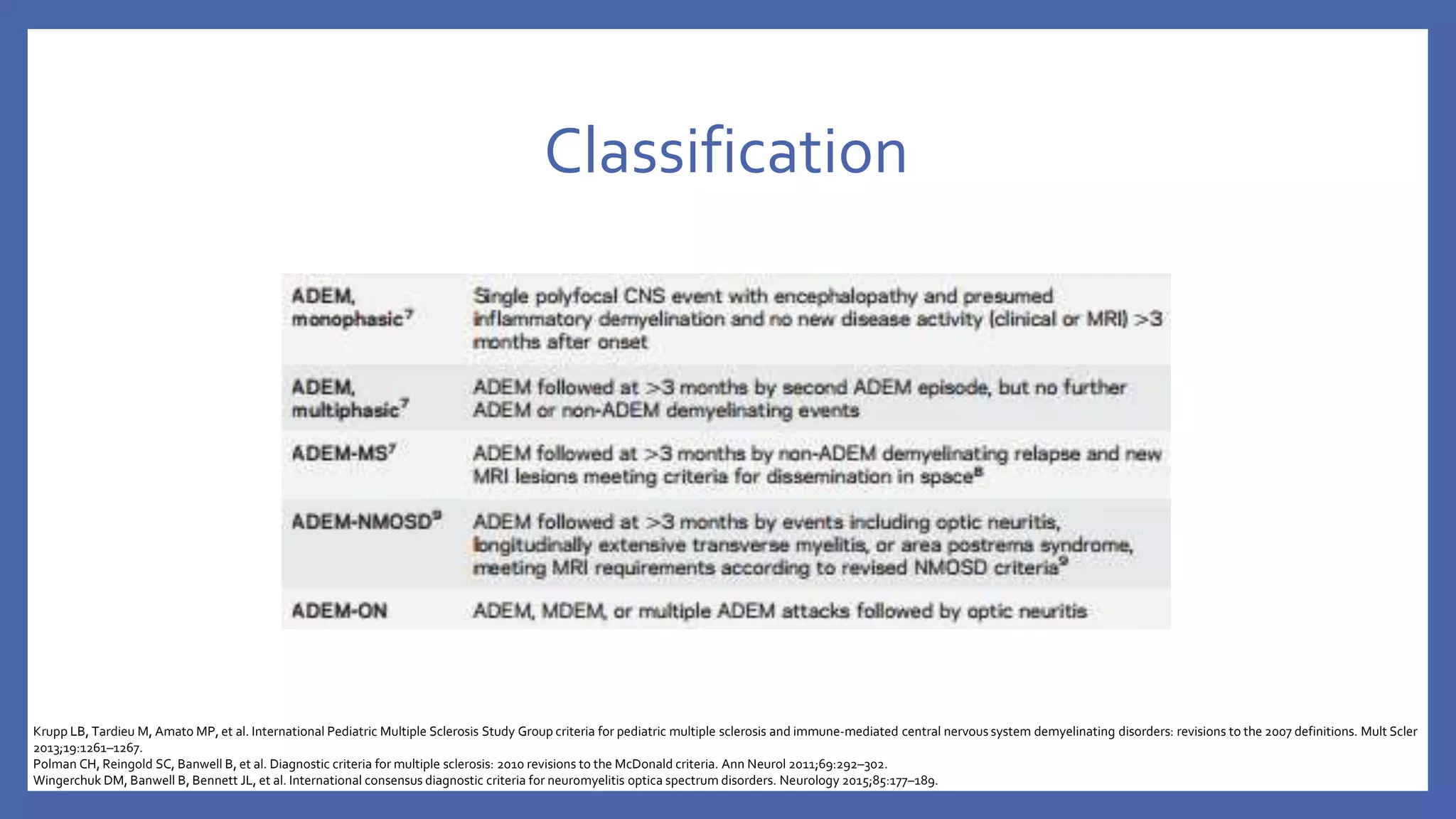 Classification

| | |
|---|---|
| ADEM, monophasic$^7$ | Single polyfocal CNS event with encephalopathy and presumed inflammatory demyelination and no new disease activity (clinical or MRI) >3 months after onset |
| ADEM, multiphasic$^7$ | ADEM followed at >3 months by second ADEM episode, but no further ADEM or non-ADEM demyelinating events |
| ADEM-MS$^7$ | ADEM followed at >3 months by non-ADEM demyelinating relapse and new MRI lesions meeting criteria for dissemination in space$^8$ |
| ADEM-NMOSD$^9$ | ADEM followed at >3 months by events including optic neuritis, longitudinally extensive transverse myelitis, or area postrema syndrome, meeting MRI requirements according to revised NMOSD criteria$^9$ |
| ADEM-ON | ADEM, MDEM, or multiple ADEM attacks followed by optic neuritis |

Krupp LB, Tardieu M, Amato MP, et al. International Pediatric Multiple Sclerosis Study Group criteria for pediatric multiple sclerosis and immune-mediated central nervous system demyelinating disorders: revisions to the 2007 definitions. Mult Scler 2013;19:1261–1267.
Polman CH, Reingold SC, Banwell B, et al. Diagnostic criteria for multiple sclerosis: 2010 revisions to the McDonald criteria. Ann Neurol 2011;69:292–302.
Wingerchuk DM, Banwell B, Bennett JL, et al. International consensus diagnostic criteria for neuromyelitis optica spectrum disorders. Neurology 2015;85:177–189.